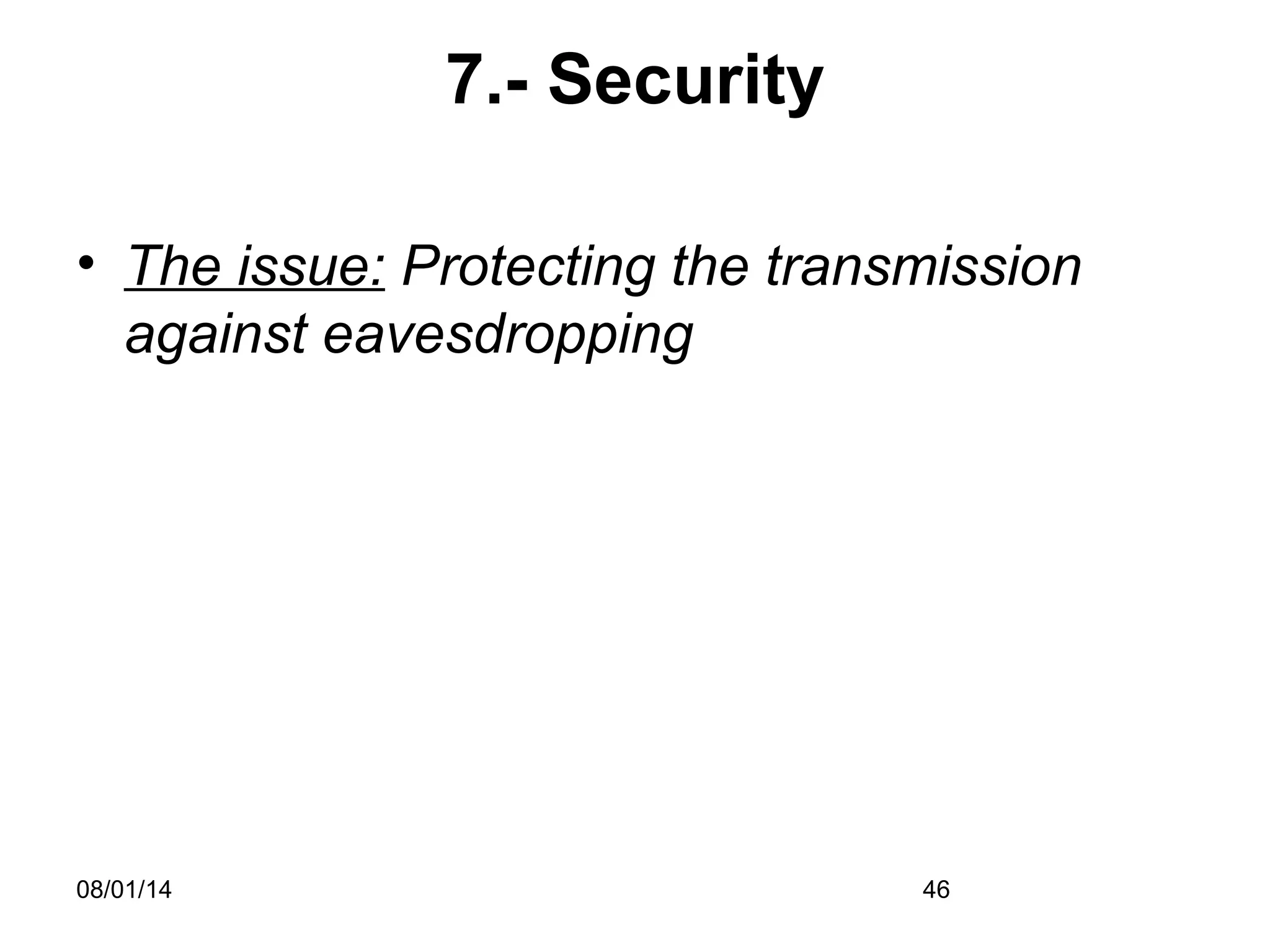 7.- Security

• The issue: Protecting the transmission against eavesdropping

08/01/14

46